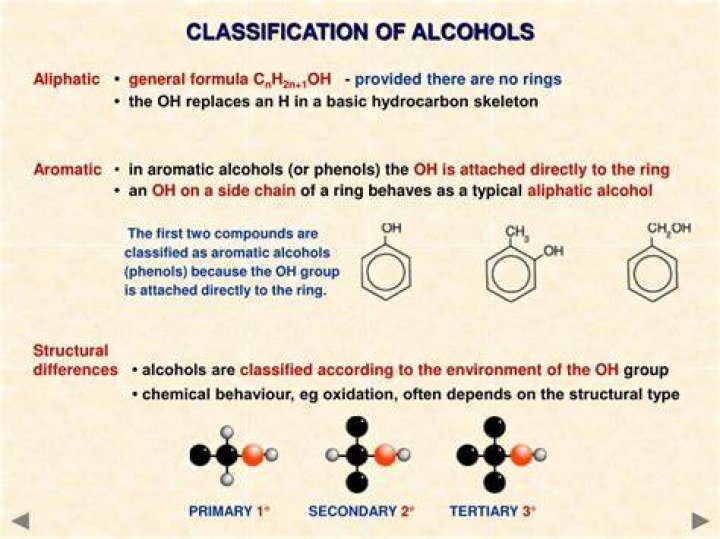 CLASSIFICATION OF ALCOHOLS

Aliphatic • general formula $C_nH_{2n+1}OH$ - provided there are no rings
• the OH replaces an H in a basic hydrocarbon skeleton

Aromatic • in aromatic alcohols (or phenols) the OH is attached directly to the ring
• an OH on a side chain of a ring behaves as a typical aliphatic alcohol

The first two compounds are classified as aromatic alcohols (phenols) because the OH group is attached directly to the ring.

OH

$CH_3$

OH

$CH_2OH$

Structural differences • alcohols are classified according to the environment of the OH group
• chemical behaviour, eg oxidation, often depends on the structural type

PRIMARY 1°

SECONDARY 2°

TERTIARY 3°